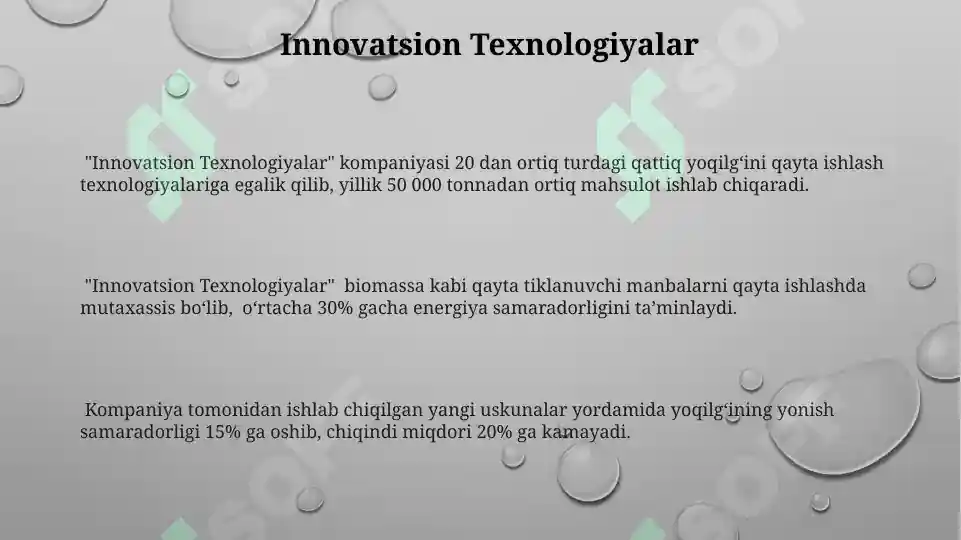 Innovatsion Texnologiyalar

"Innovatsion Texnologiyalar" kompaniyasi 20 dan ortiq turdagi qattiq yoqilg‘ini qayta ishlash texnologiyalariga egalik qilib, yillik 50 000 tonnadan ortiq mahsulot ishlab chiqaradi.

"Innovatsion Texnologiyalar" biomassa kabi qayta tiklanuvchi manbalarni qayta ishlashda mutaxassis bo‘lib, o‘rtacha 30% gacha energiya samaradorligini ta’minlaydi.

Kompaniya tomonidan ishlab chiqilgan yangi uskunalar yordamida yoqilg‘ining yonish samaradorligi 15% ga oshib, chiqindi miqdori 20% ga kamayadi.